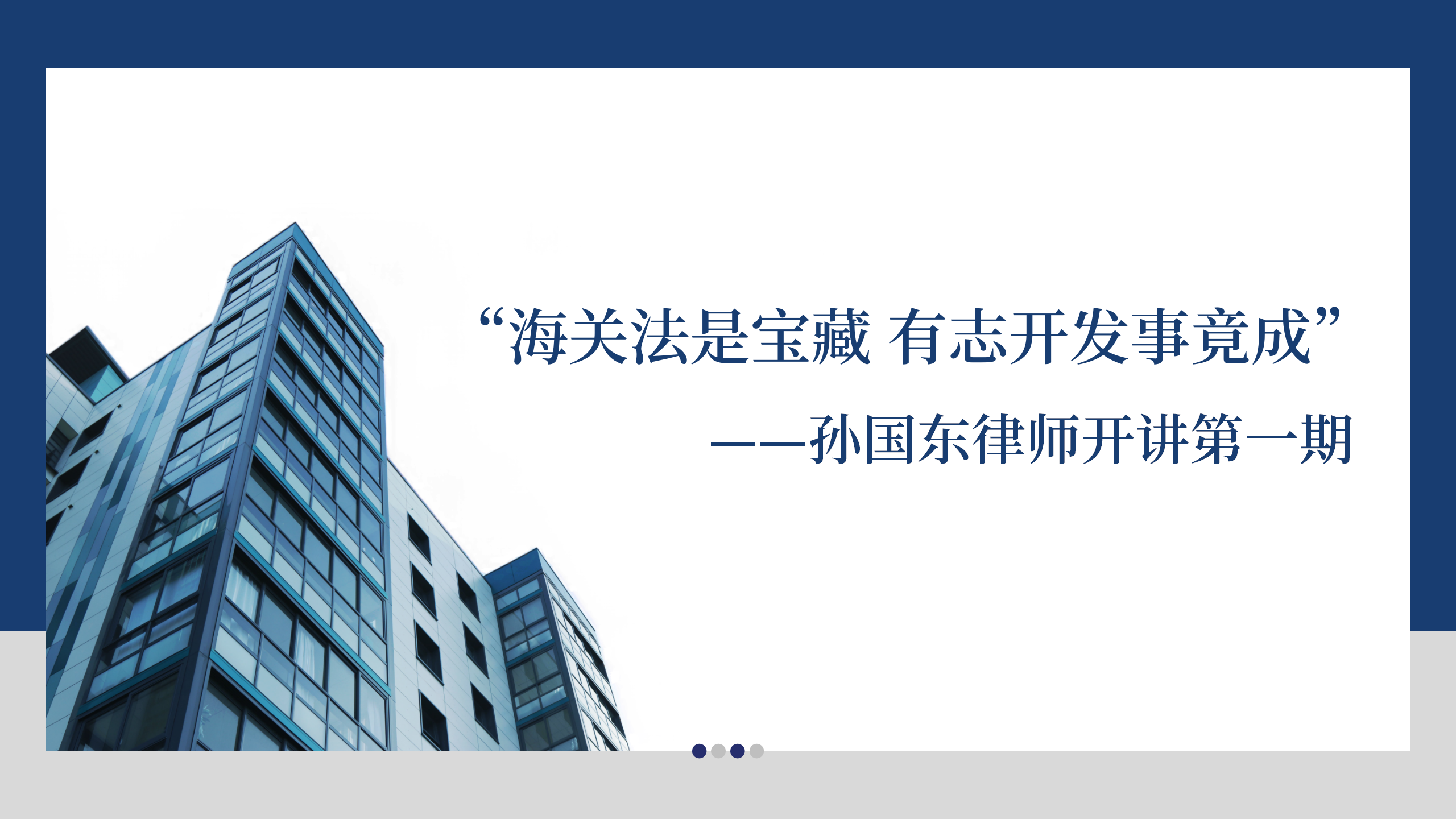 “海关法是宝藏 有志开发事竟成”

——孙国东律师开讲第一期